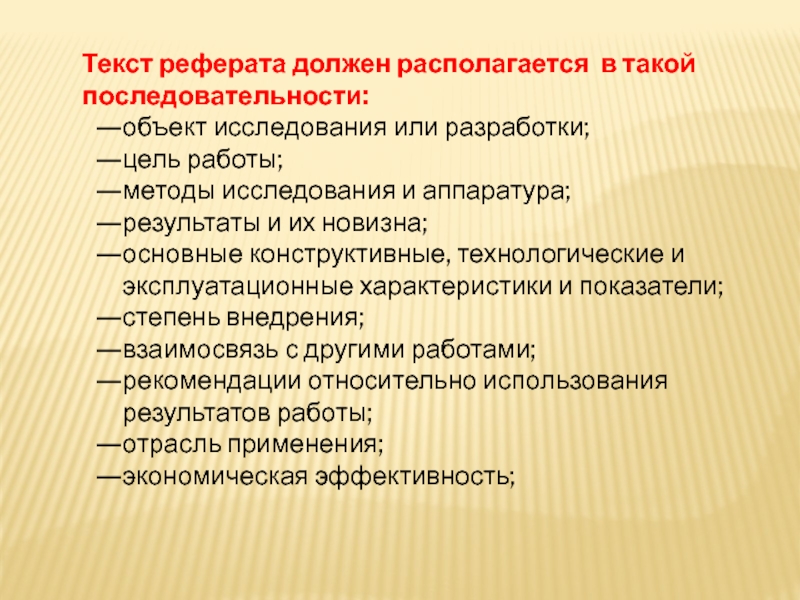 Текст реферата должен располагается в такой последовательности:

—объект исследования или разработки;
—цель работы;
—методы исследования и аппаратура;
—результаты и их новизна;
—основные конструктивные, технологические и эксплуатационные характеристики и показатели;
—степень внедрения;
—взаимосвязь с другими работами;
—рекомендации относительно использования результатов работы;
—отрасль применения;
—экономическая эффективность;